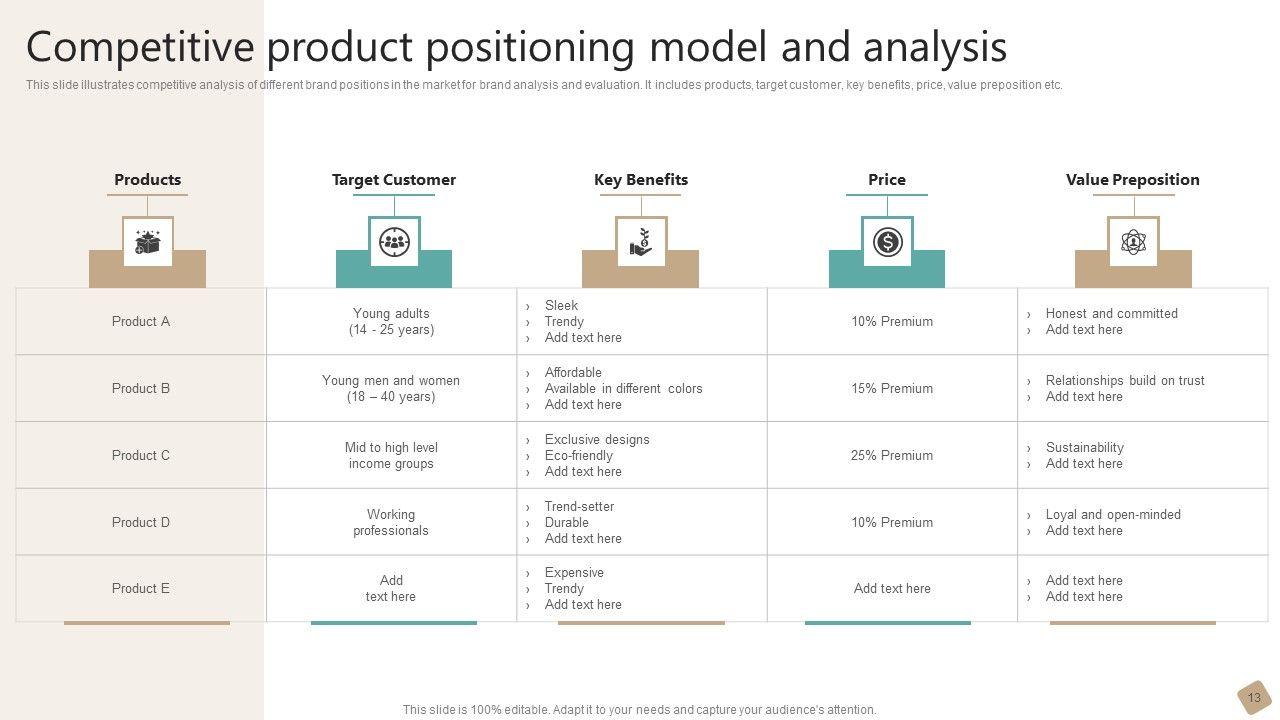 Competitive product positioning model and analysis

This slide illustrates competitive analysis of different brand positions in the market for brand analysis and evaluation. It includes products, target customer, key benefits, price, value preposition etc.

| Products | Target Customer | Key Benefits | Price | Value Preposition |
|---|---|---|---|---|
| Product A | Young adults (14 - 25 years) | › Sleek › Trendy › Add text here | 10% Premium | › Honest and committed › Add text here |
| Product B | Young men and women (18 – 40 years) | › Affordable › Available in different colors › Add text here | 15% Premium | › Relationships build on trust › Add text here |
| Product C | Mid to high level income groups | › Exclusive designs › Eco-friendly › Add text here | 25% Premium | › Sustainability › Add text here |
| Product D | Working professionals | › Trend-setter › Durable › Add text here | 10% Premium | › Loyal and open-minded › Add text here |
| Product E | Add text here | › Expensive › Trendy › Add text here | Add text here | › Add text here › Add text here |

This slide is 100% editable. Adapt it to your needs and capture your audience's attention.

13